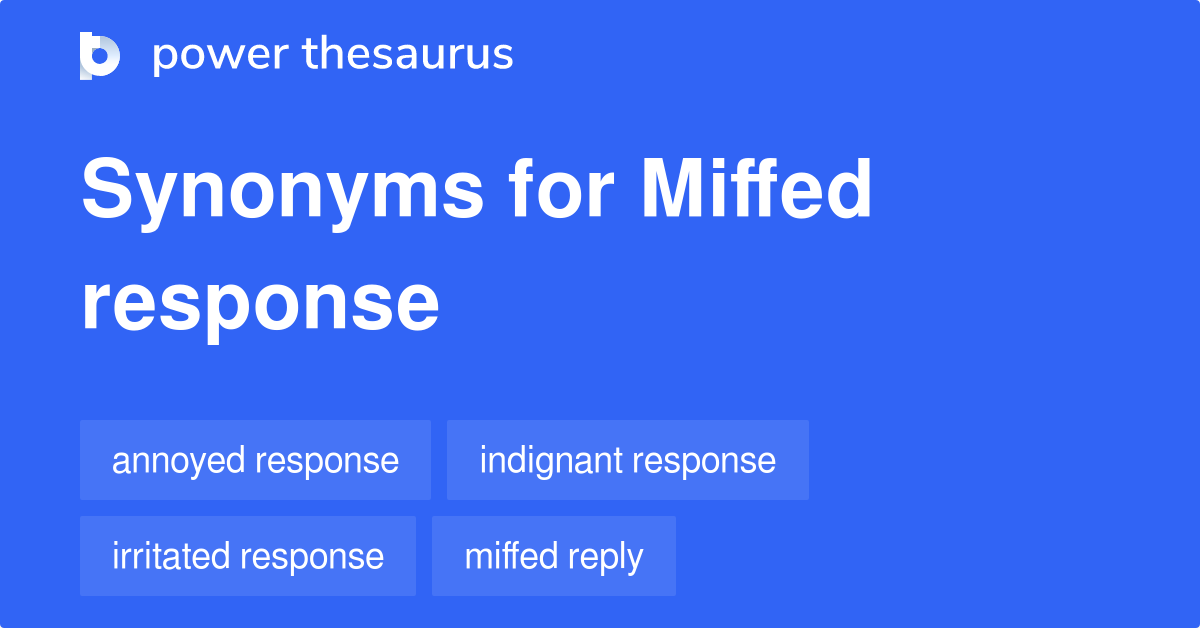 power thesaurus

Synonyms for Miffed response

annoyed response
indignant response
irritated response
miffed reply